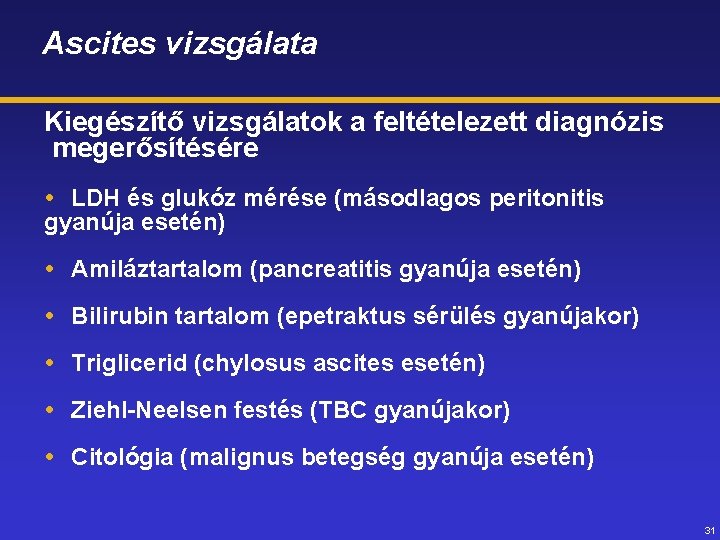 Ascites vizsgálata

Kiegészítő vizsgálatok a feltételezett diagnózis megerősítésére

• LDH és glukóz mérése (másodlagos peritonitis gyanúja esetén)

• Amiláztartalom (pancreatitis gyanúja esetén)

• Bilirubin tartalom (epetraktus sérülés gyanújakor)

• Triglicerid (chylosus ascites esetén)

• Ziehl-Neelsen festés (TBC gyanújakor)

• Citológia (malignus betegség gyanúja esetén)

31